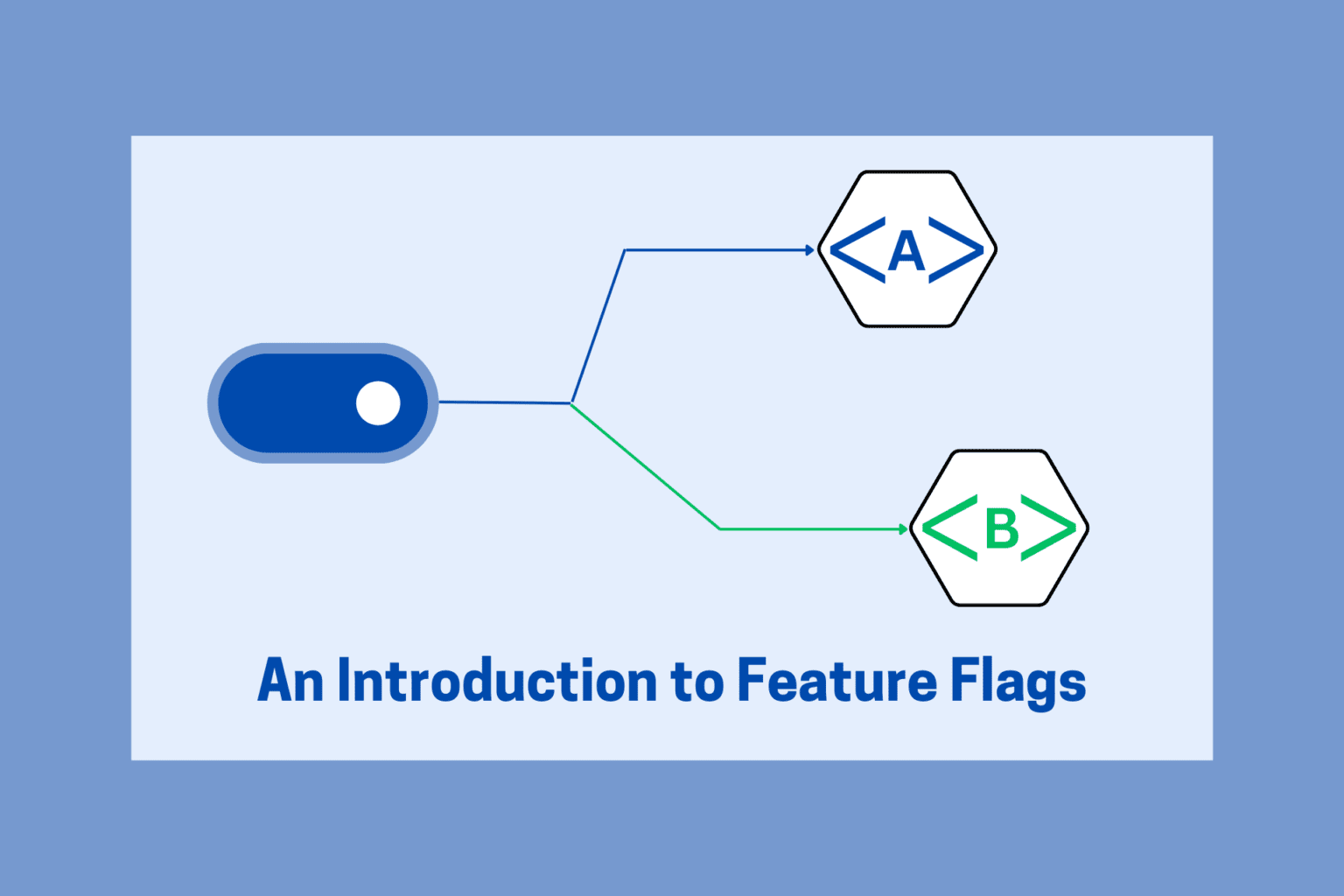 <A>

<B>

An Introduction to Feature Flags